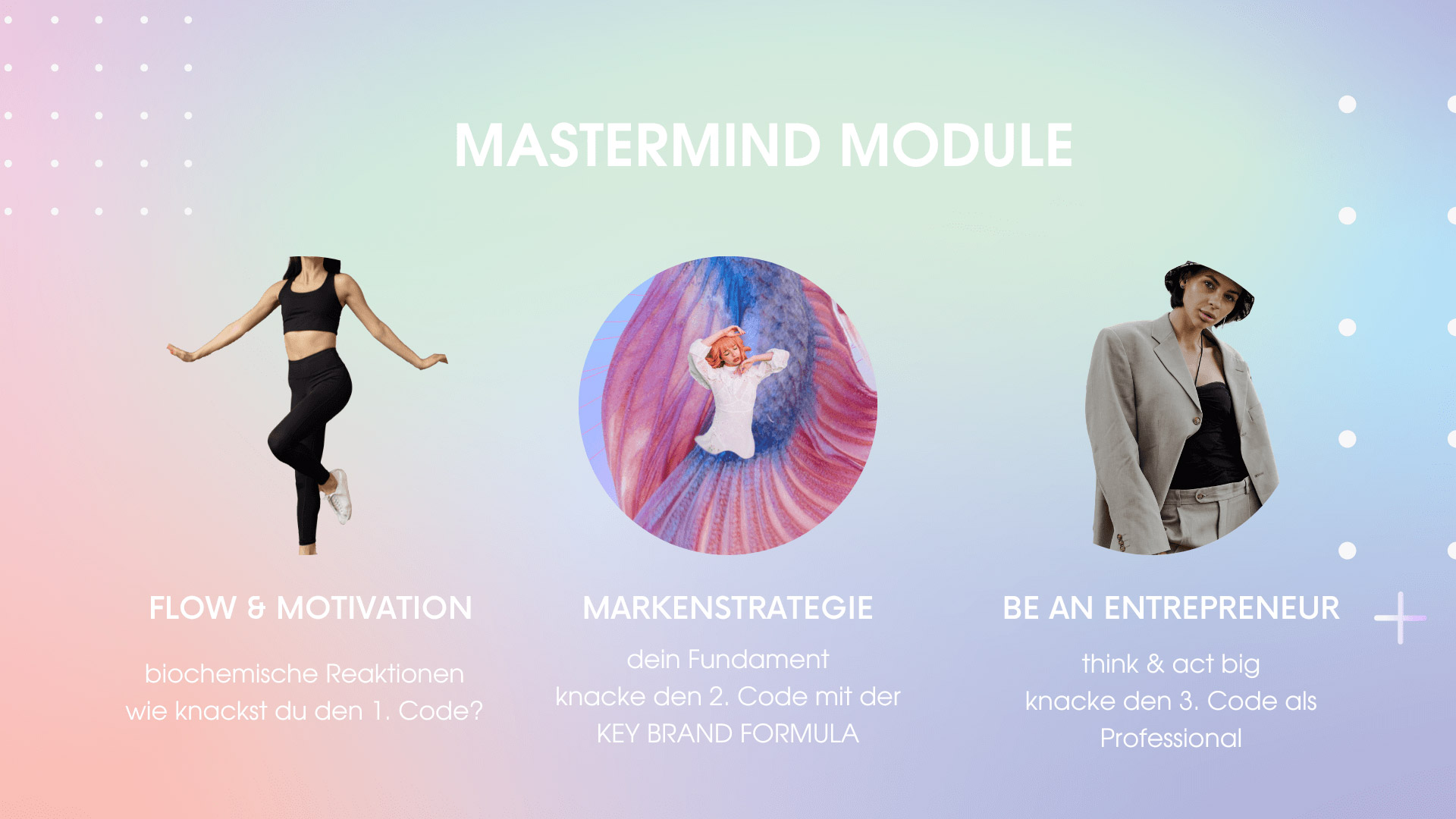 MASTERMIND MODULE

FLOW & MOTIVATION

biochemische Reaktionen
wie knackst du den 1. Code?

MARKENSTRATEGIE

dein Fundament
knacke den 2. Code mit der
KEY BRAND FORMULA

BE AN ENTREPRENEUR

think & act big
knacke den 3. Code als
Professional